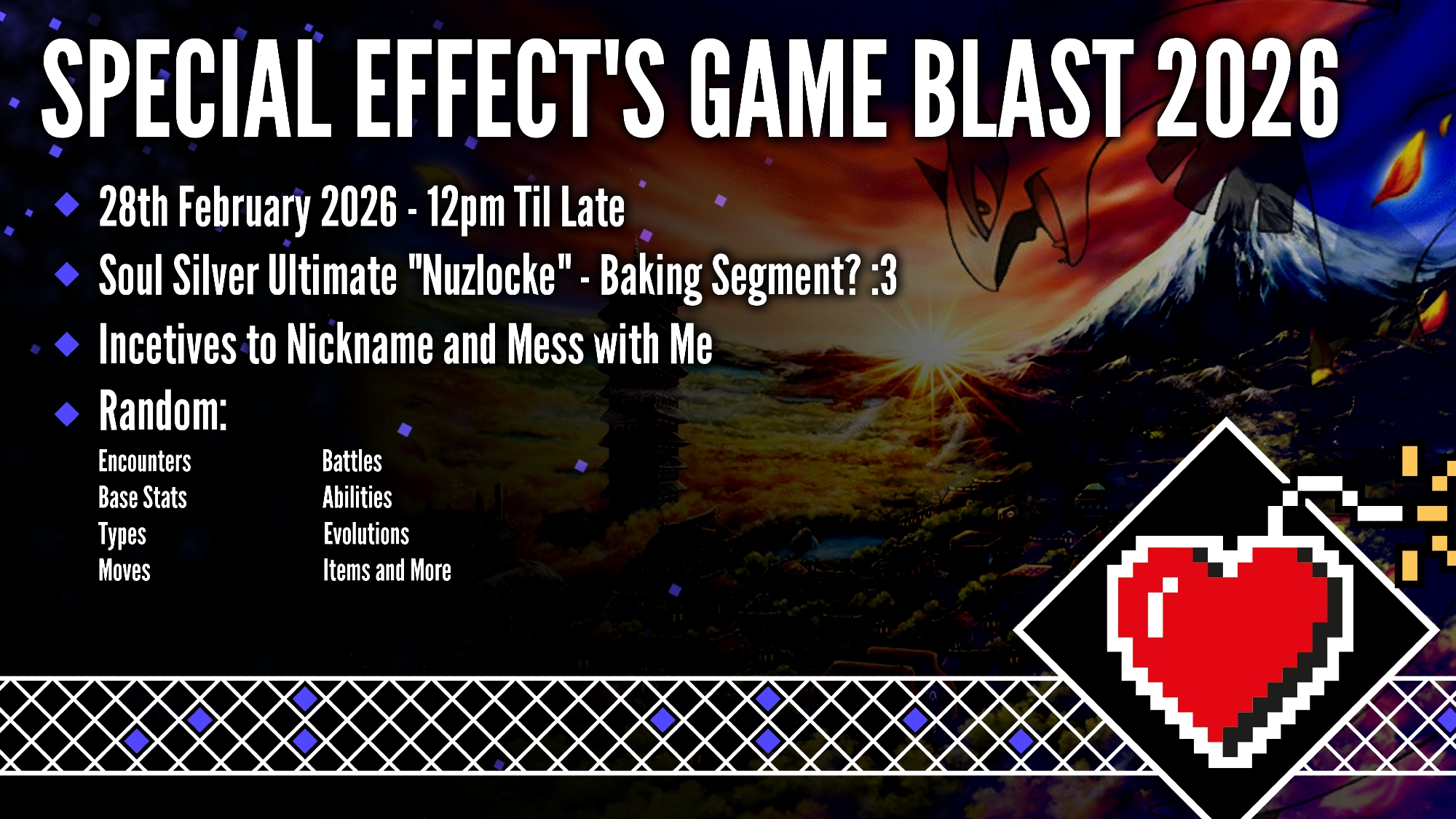 SPECIAL EFFECT'S GAME BLAST 2026

28th February 2026 - 12pm Til Late

Soul Silver Ultimate "Nuzlocke" - Baking Segment? :3

Incetives to Nickname and Mess with Me

Random:

Encounters
Base Stats
Types
Moves

Battles
Abilities
Evolutions
Items and More